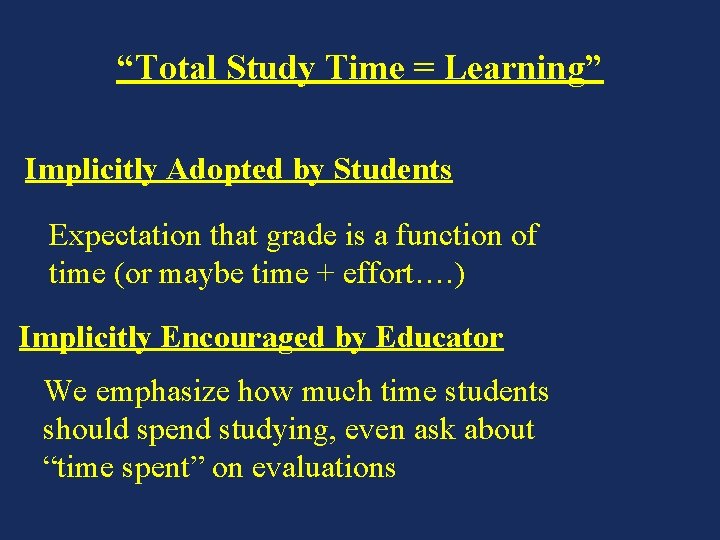 “Total Study Time = Learning”

Implicitly Adopted by Students

Expectation that grade is a function of time (or maybe time + effort….)

Implicitly Encouraged by Educator

We emphasize how much time students should spend studying, even ask about “time spent” on evaluations